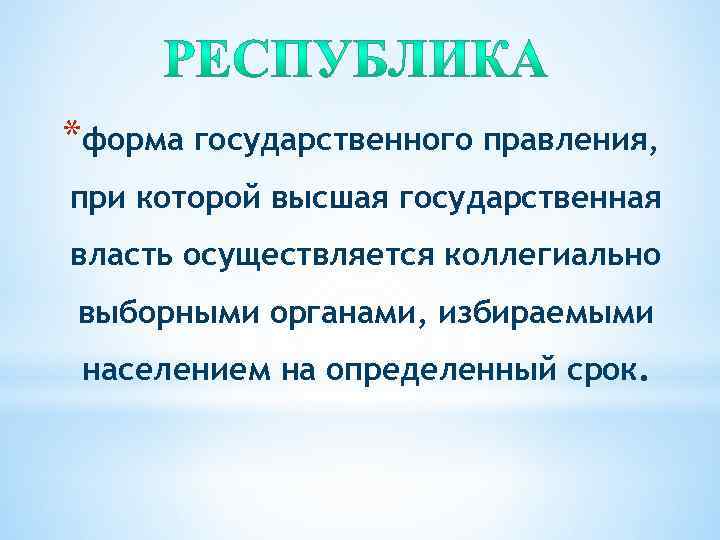 РЕСПУБЛИКА

*форма государственного правления, при которой высшая государственная власть осуществляется коллегиально выборными органами, избираемыми населением на определенный срок.